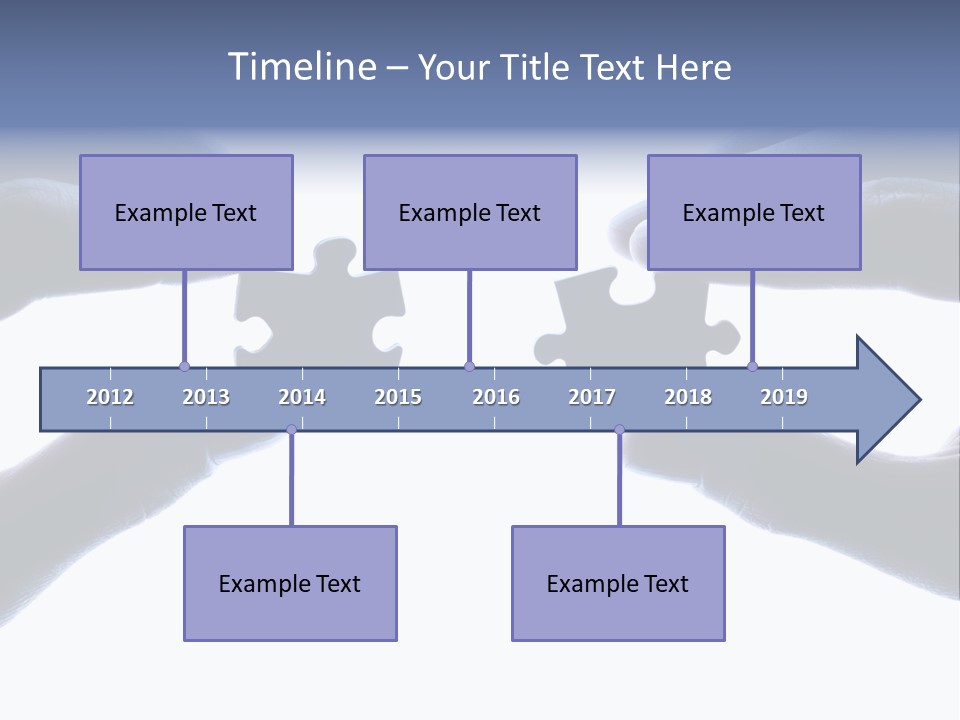 Timeline – Your Title Text Here

Example Text

Example Text

Example Text

2012 2013 2014 2015 2016 2017 2018 2019

Example Text

Example Text